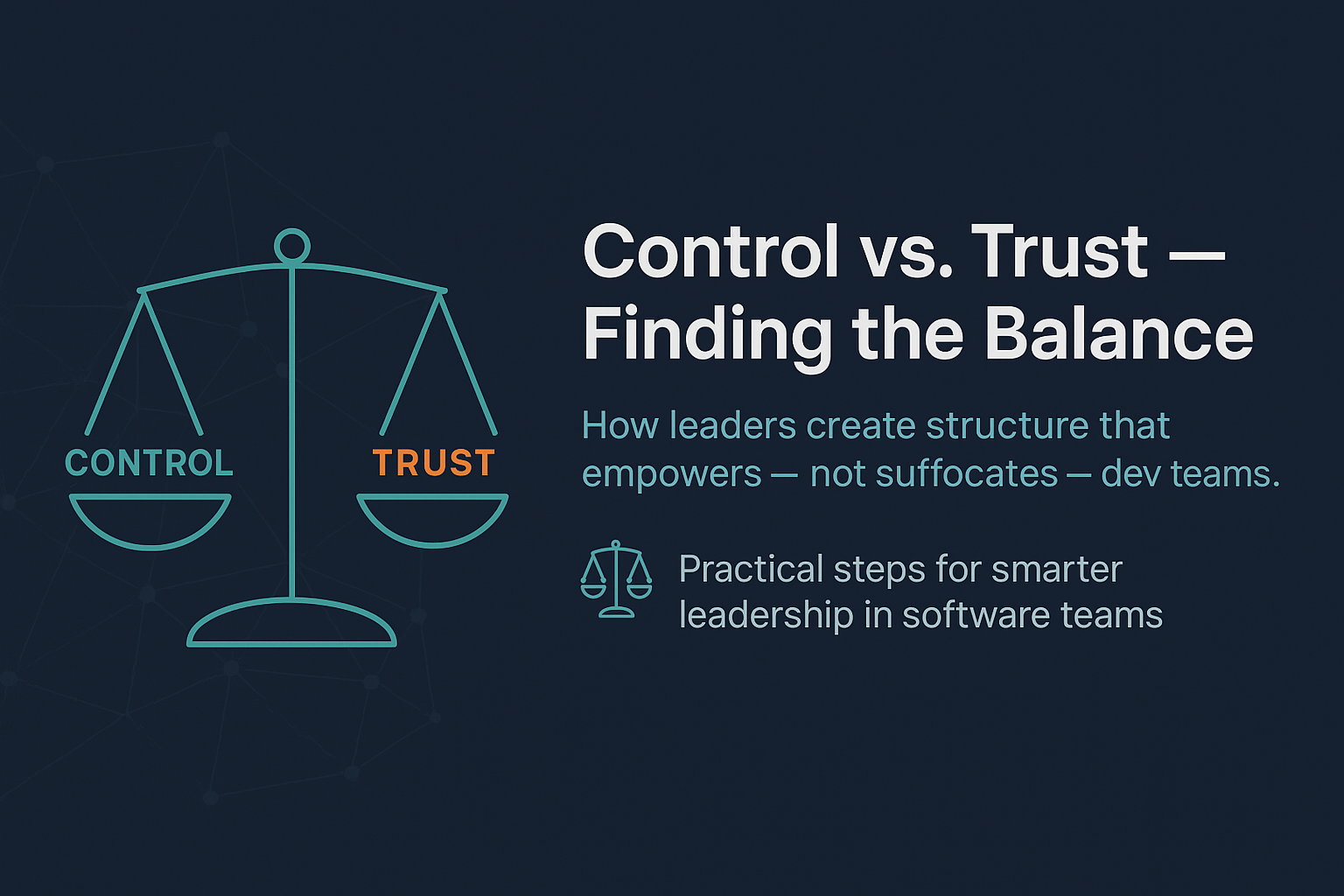 CONTROL

TRUST

Control vs. Trust — Finding the Balance

How leaders create structure that empowers — not suffocates — dev teams.

Practical steps for smarter leadership in software teams